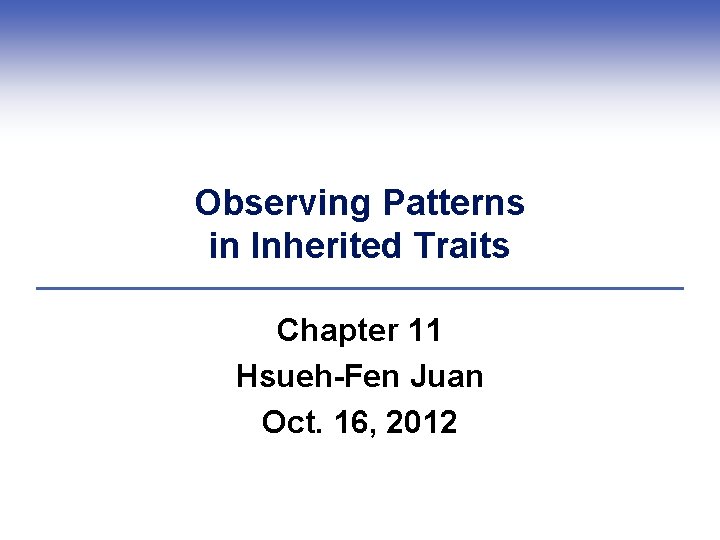 Observing Patterns in Inherited Traits

Chapter 11
Hsueh-Fen Juan
Oct. 16, 2012